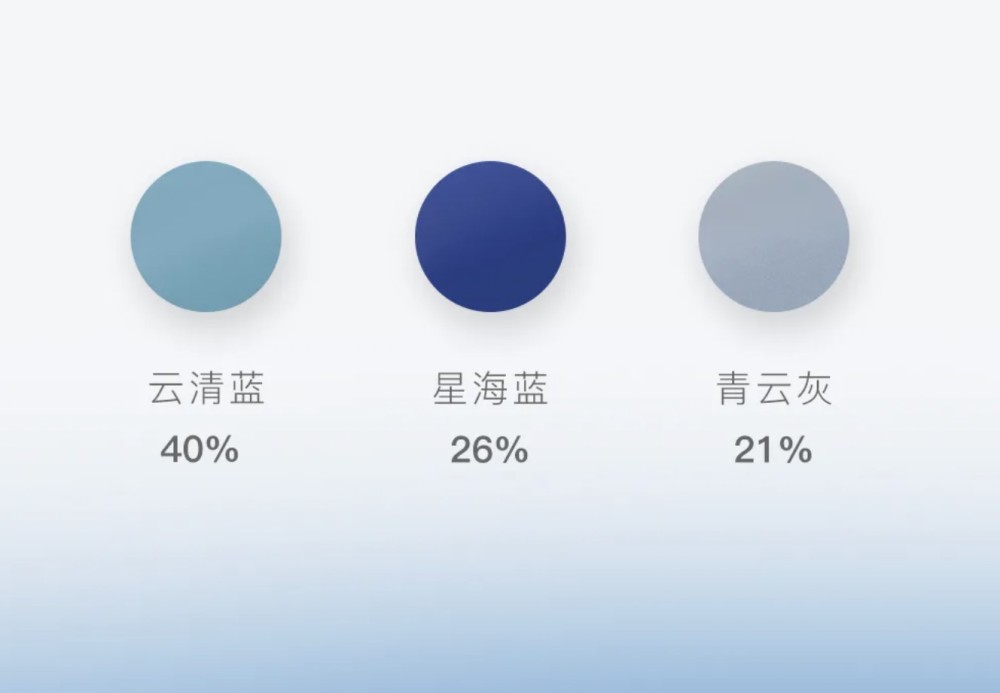 云清蓝
40%

星海蓝
26%

青云灰
21%